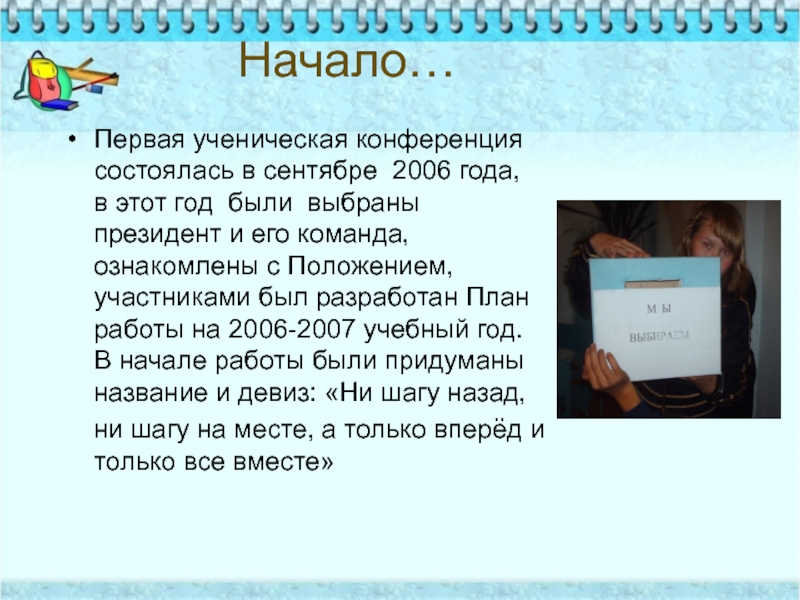 Начало…

• Первая ученическая конференция состоялась в сентябре 2006 года, в этот год были выбраны президент и его команда, ознакомлены с Положением, участниками был разработан План работы на 2006-2007 учебный год. В начале работы были придуманы название и девиз: «Ни шагу назад, ни шагу на месте, а только вперёд и только все вместе»

М Ы

ВЫБИРАЕМ